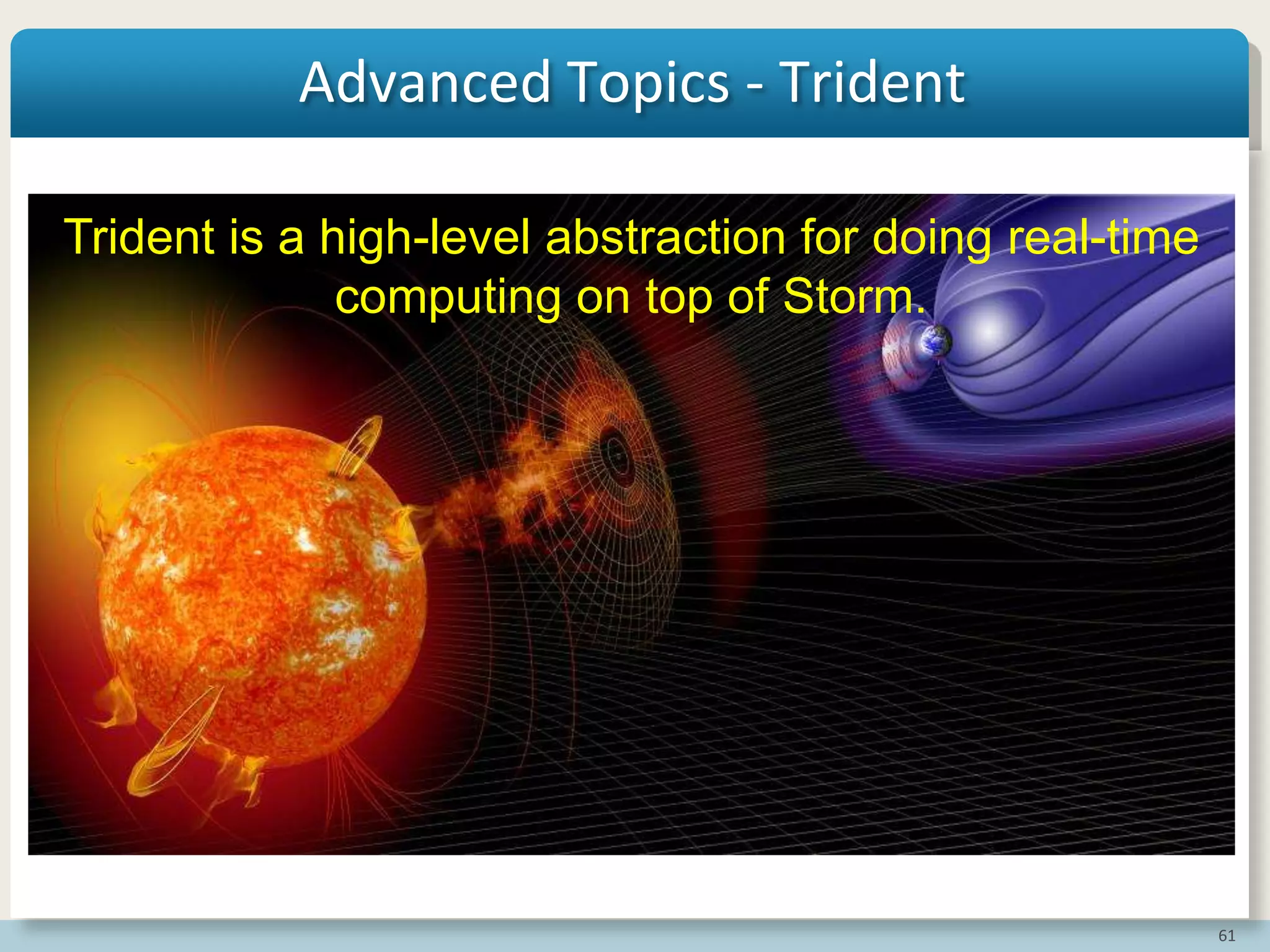 Advanced Topics - Trident

Trident is a high-level abstraction for doing real-time computing on top of Storm.

61